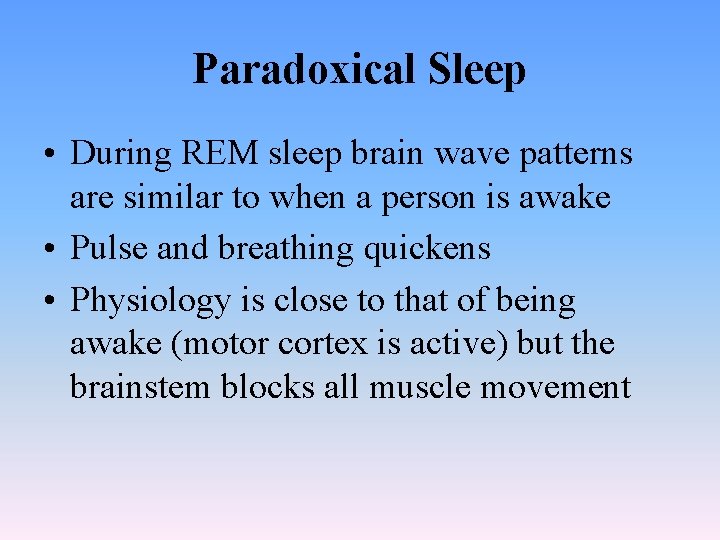 Paradoxical Sleep

• During REM sleep brain wave patterns are similar to when a person is awake
• Pulse and breathing quickens
• Physiology is close to that of being awake (motor cortex is active) but the brainstem blocks all muscle movement